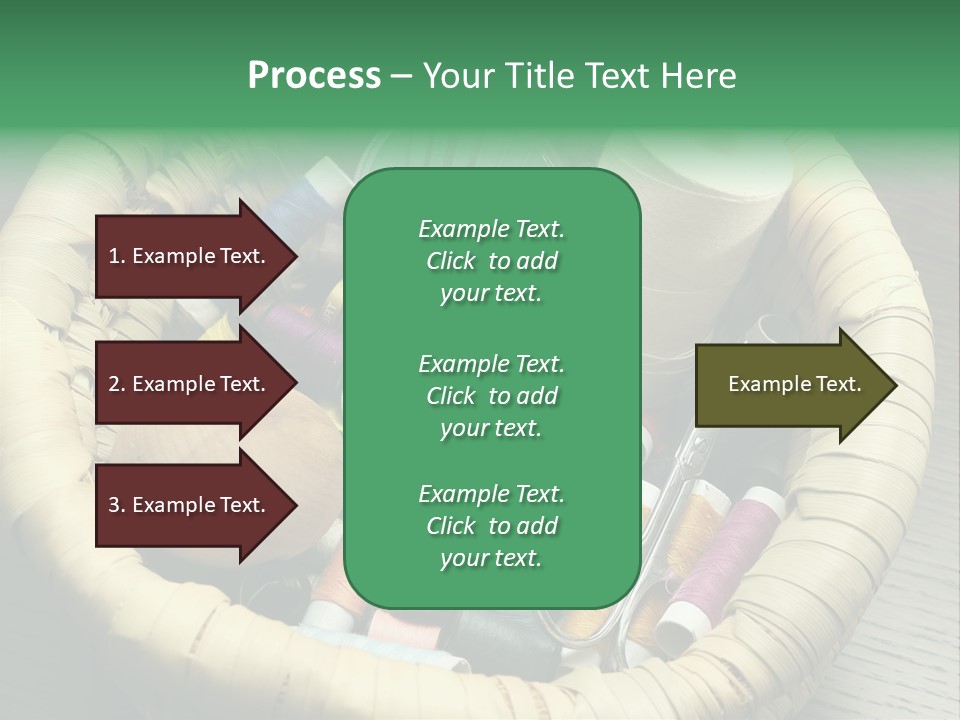 Process – Your Title Text Here

1. Example Text.

2. Example Text.

3. Example Text.

Example Text. Click to add your text.

Example Text. Click to add your text.

Example Text. Click to add your text.

Example Text.